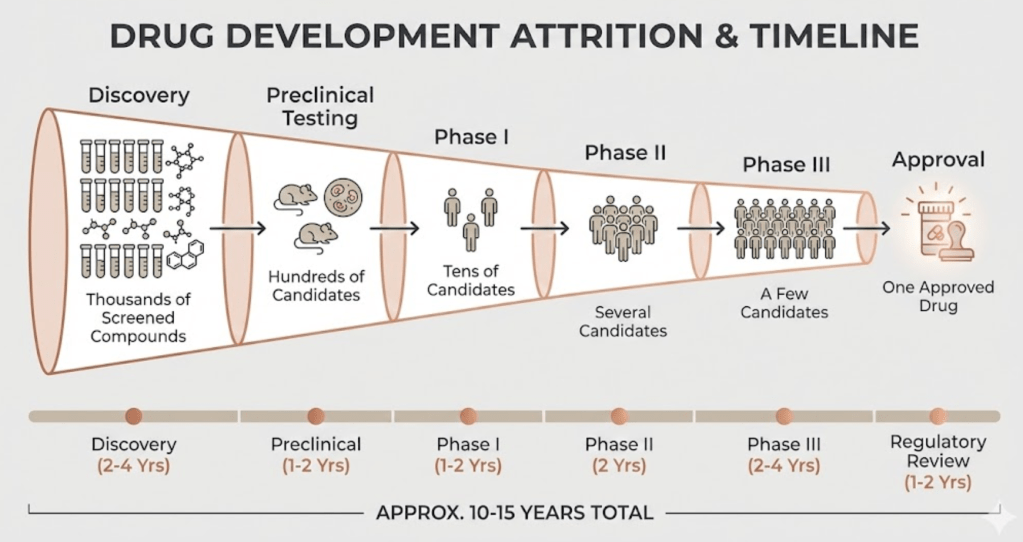 DRUG DEVELOPMENT ATTRITION & TIMELINE

Discovery

Thousands of Screened Compounds

Preclinical Testing

Hundreds of Candidates

Phase I

Tens of Candidates

Phase II

Several Candidates

Phase III

A Few Candidates

Approval

One Approved Drug

Discovery (2-4 Yrs)

Preclinical (1-2 Yrs)

Phase I (1-2 Yrs)

Phase II (2 Yrs)

Phase III (2-4 Yrs)

Regulatory Review (1-2 Yrs)

APPROX. 10-15 YEARS TOTAL